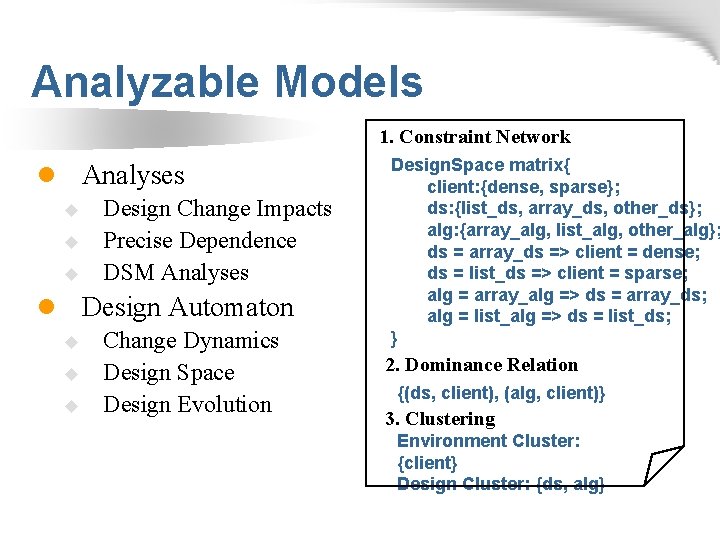 Analyzable Models

Analyses
Design Change Impacts
Precise Dependence
DSM Analyses
Design Automaton
Change Dynamics
Design Space
Design Evolution

1. Constraint Network
DesignSpace matrix{
client:{dense, sparse};
ds:{list_ds, array_ds, other_ds};
alg:{array_alg, list_alg, other_alg};
ds = array_ds => client = dense;
ds = list_ds => client = sparse;
alg = array_alg => ds = array_ds;
alg = list_alg => ds = list_ds;
}
2. Dominance Relation
{(ds, client), (alg, client)}
3. Clustering
Environment Cluster: {client}
Design Cluster: {ds, alg}